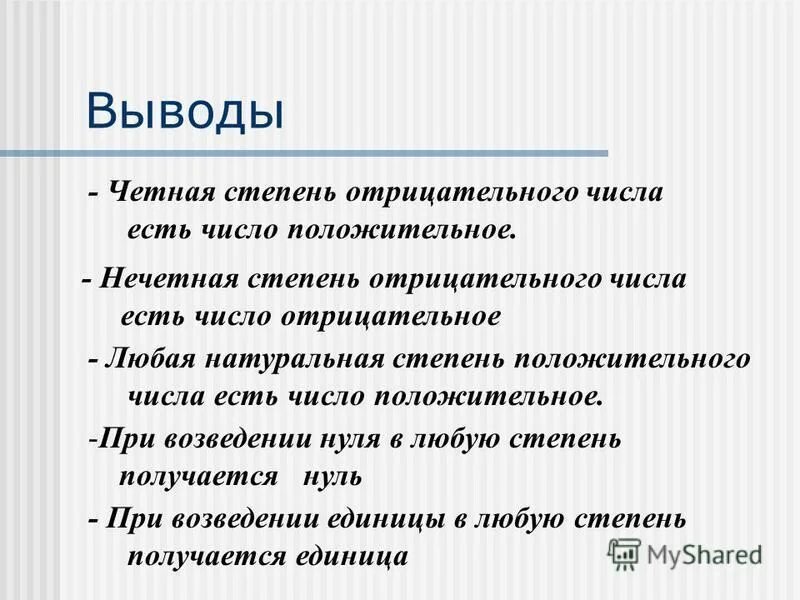 Выводы

- Четная степень отрицательного числа есть число положительное.

- Нечетная степень отрицательного числа есть число отрицательное

- Любая натуральная степень положительного числа есть число положительное.

-При возведении нуля в любую степень получается нуль

- При возведении единицы в любую степень получается единица

MyShared